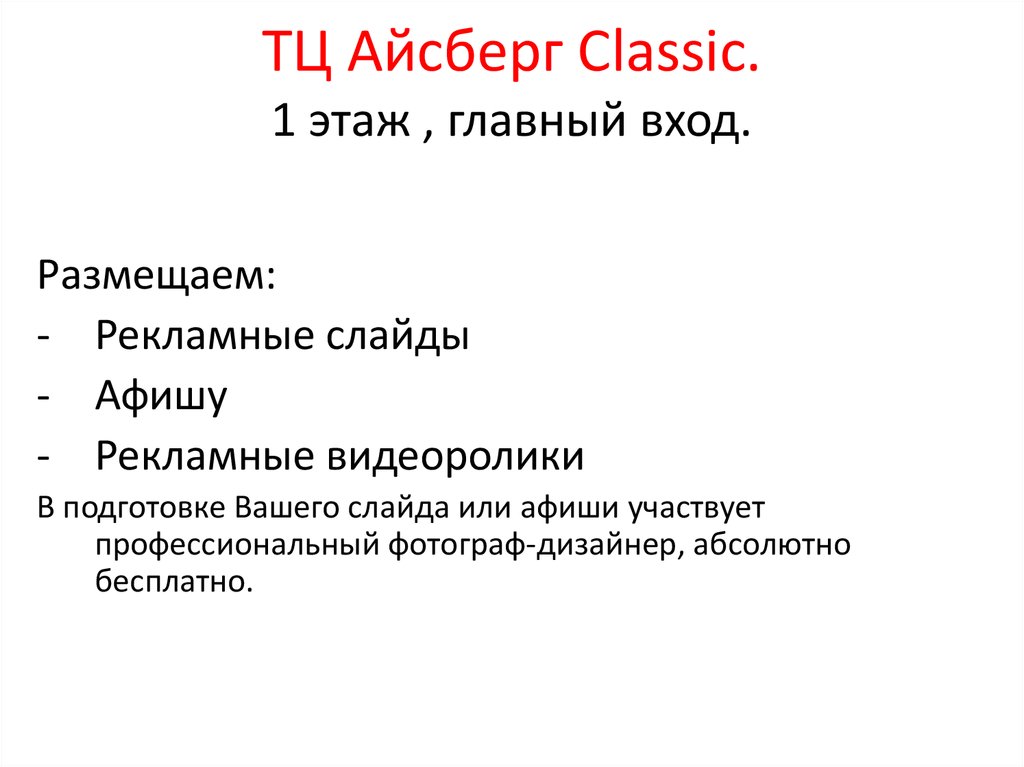 ТЦ Айсберг Classic.
1 этаж , главный вход.

Размещаем:
- Рекламные слайды
- Афишу
- Рекламные видеоролики
В подготовке Вашего слайда или афиши участвует профессиональный фотограф-дизайнер, абсолютно бесплатно.